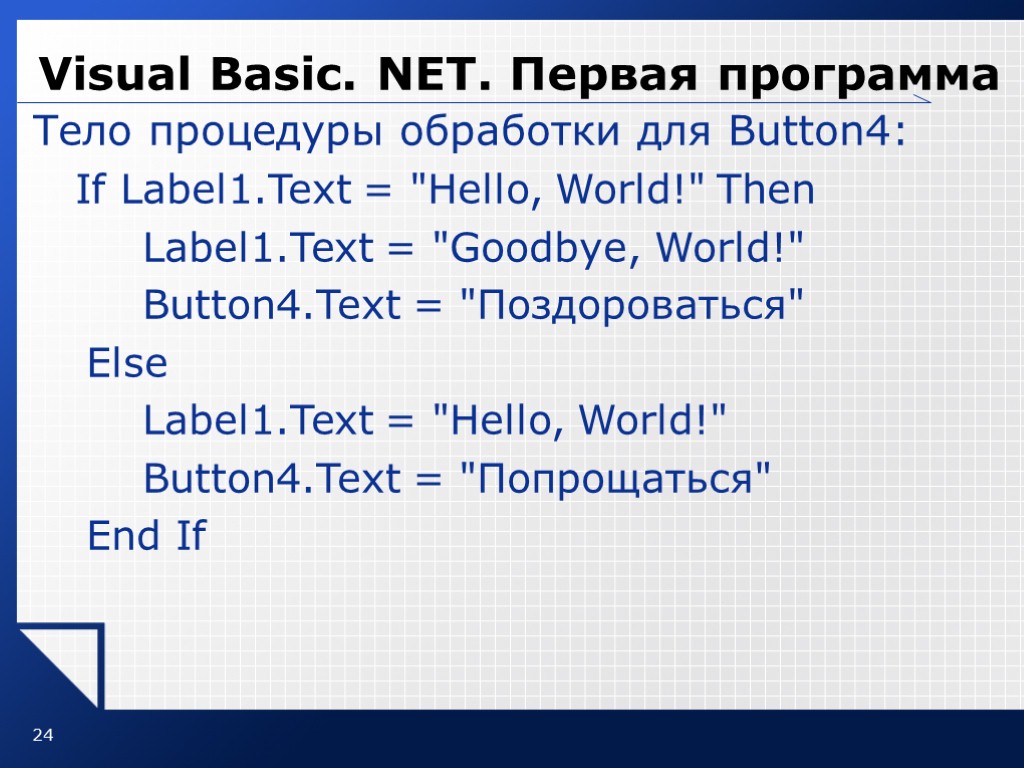 Visual Basic. NET. Первая программа

Тело процедуры обработки для Button4:

If Label1.Text = "Hello, World!" Then
Label1.Text = "Goodbye, World!"
Button4.Text = "Поздороваться"
Else
Label1.Text = "Hello, World!"
Button4.Text = "Попрощаться"
End If

24